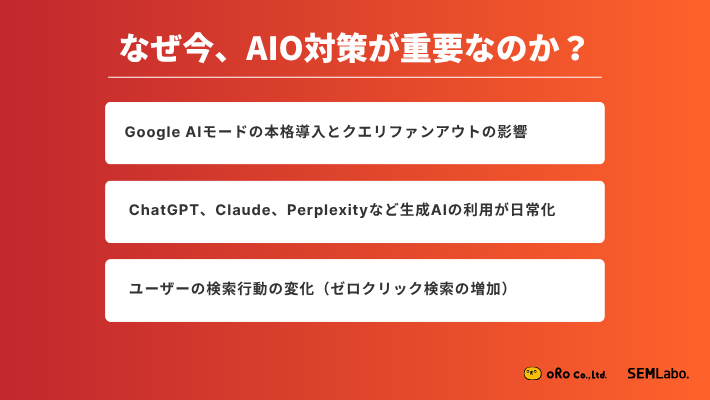 なぜ今、AIO対策が重要なのか？

Google AIモードの本格導入とクエリファンアウトの影響

ChatGPT、Claude、Perplexityなど生成AIの利用が日常化

ユーザーの検索行動の変化（ゼロクリック検索の増加）

oRo Co.,Ltd. SEMLabo.